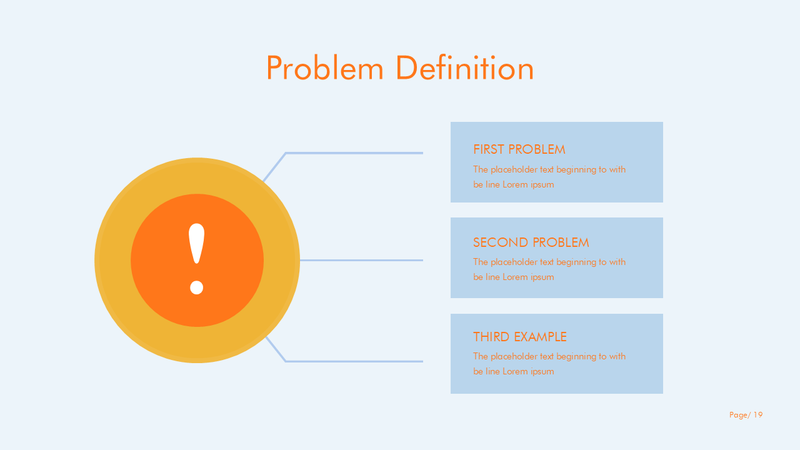 Problem Definition

!

FIRST PROBLEM
The placeholder text beginning to with be line Lorem ipsum

SECOND PROBLEM
The placeholder text beginning to with be line Lorem ipsum

THIRD EXAMPLE
The placeholder text beginning to with be line Lorem ipsum

Page/ 19